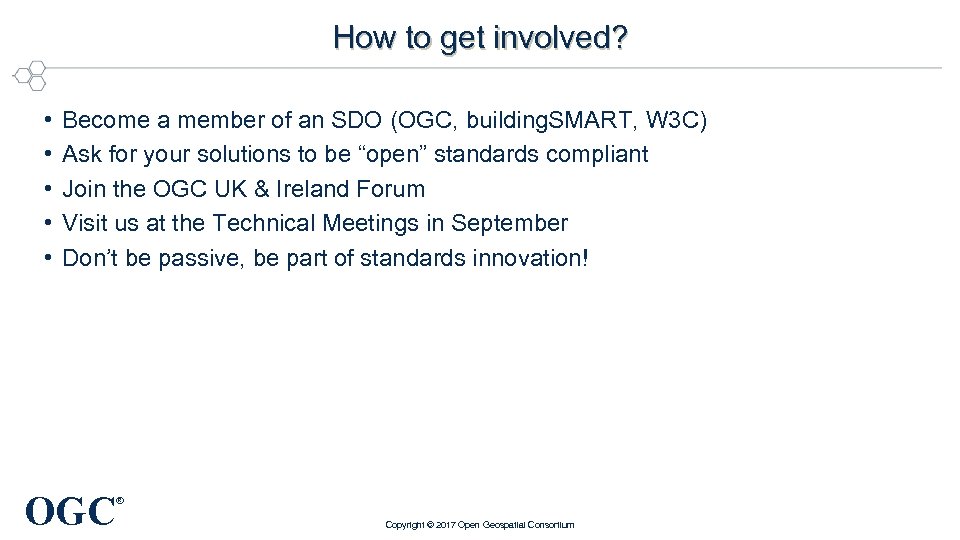 How to get involved?

• Become a member of an SDO (OGC, building.SMART, W3C)
• Ask for your solutions to be “open” standards compliant
• Join the OGC UK & Ireland Forum
• Visit us at the Technical Meetings in September
• Don’t be passive, be part of standards innovation!

OGC®

Copyright © 2017 Open Geospatial Consortium